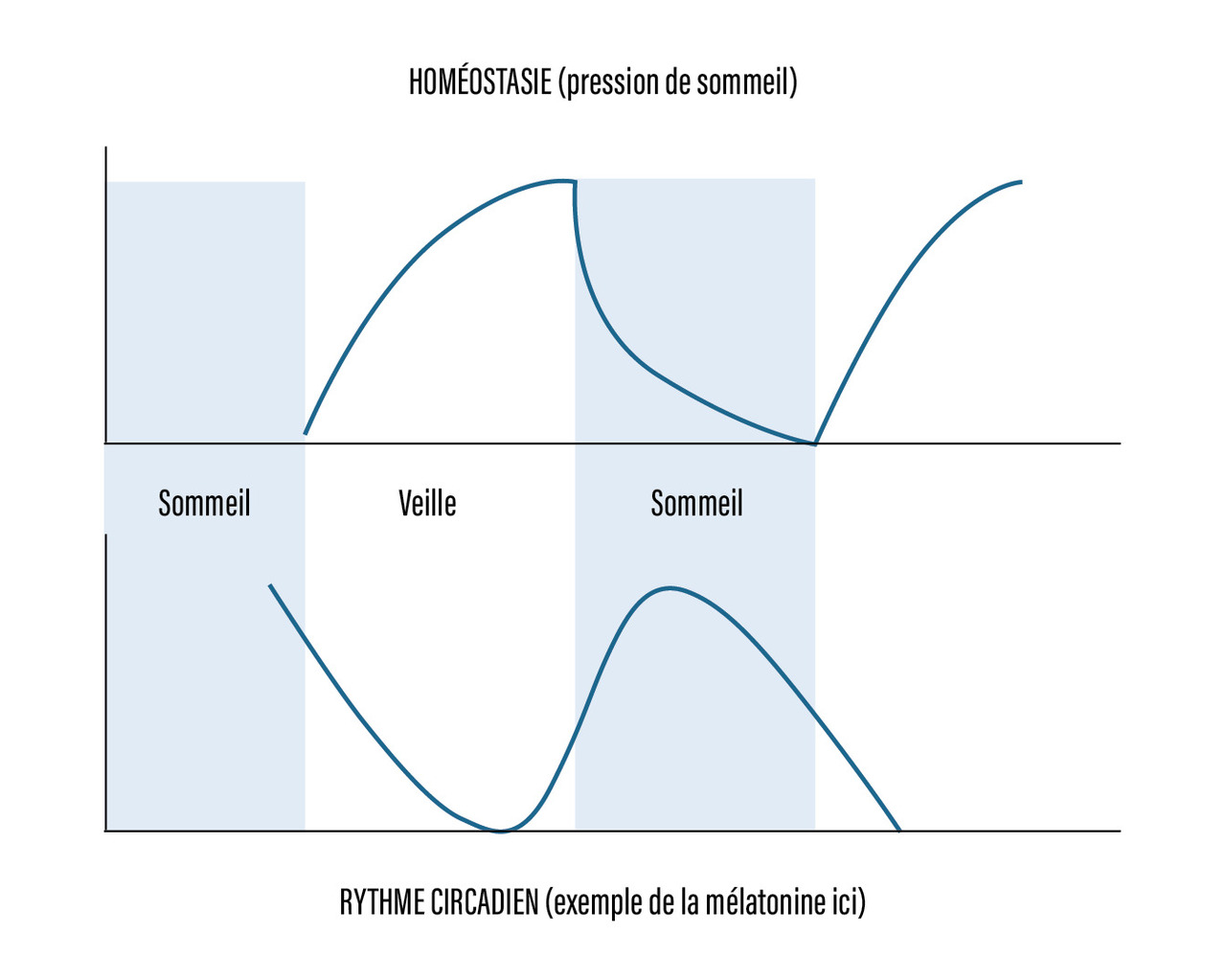 HOMÉOSTASIE (pression de sommeil)

Sommeil

Veille

Sommeil

RYTHME CIRCADIEN (exemple de la mélatonine ici)